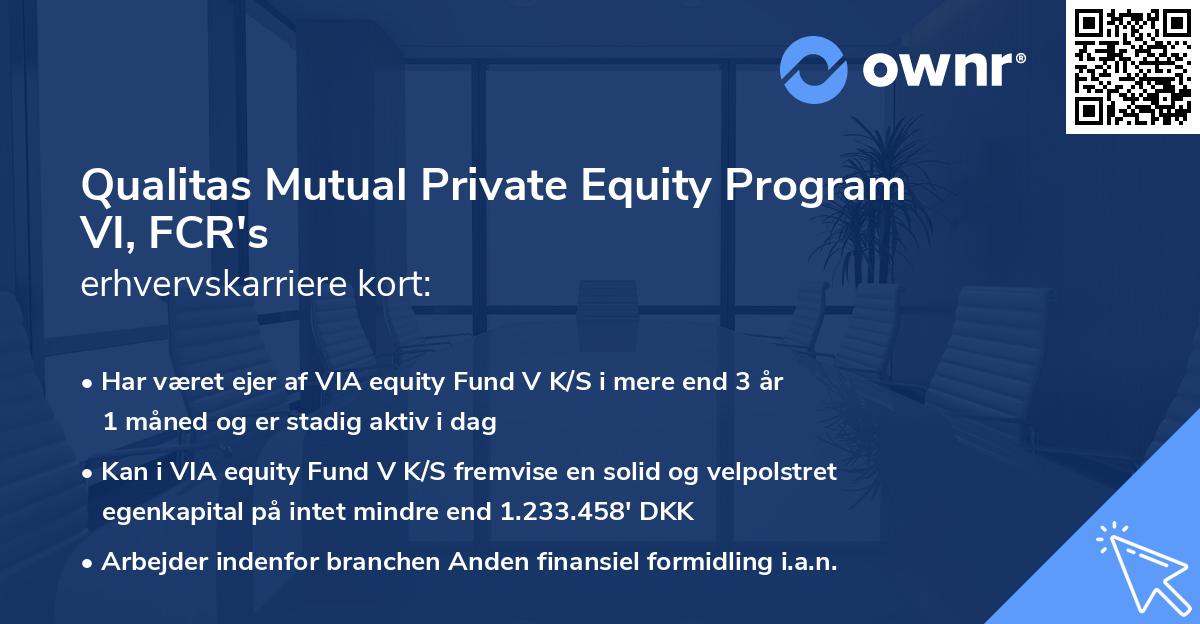 ownr®

Qualitas Mutual Private Equity Program VI, FCR's
erhvervskarriere kort:

• Har været ejer af VIA equity Fund V K/S i mere end 3 år 1 måned og er stadig aktiv i dag

• Kan i VIA equity Fund V K/S fremvise en solid og velpolstret egenkapital på intet mindre end 1.233.458' DKK

• Arbejder indenfor branchen Anden finansiel formidling i.a.n.